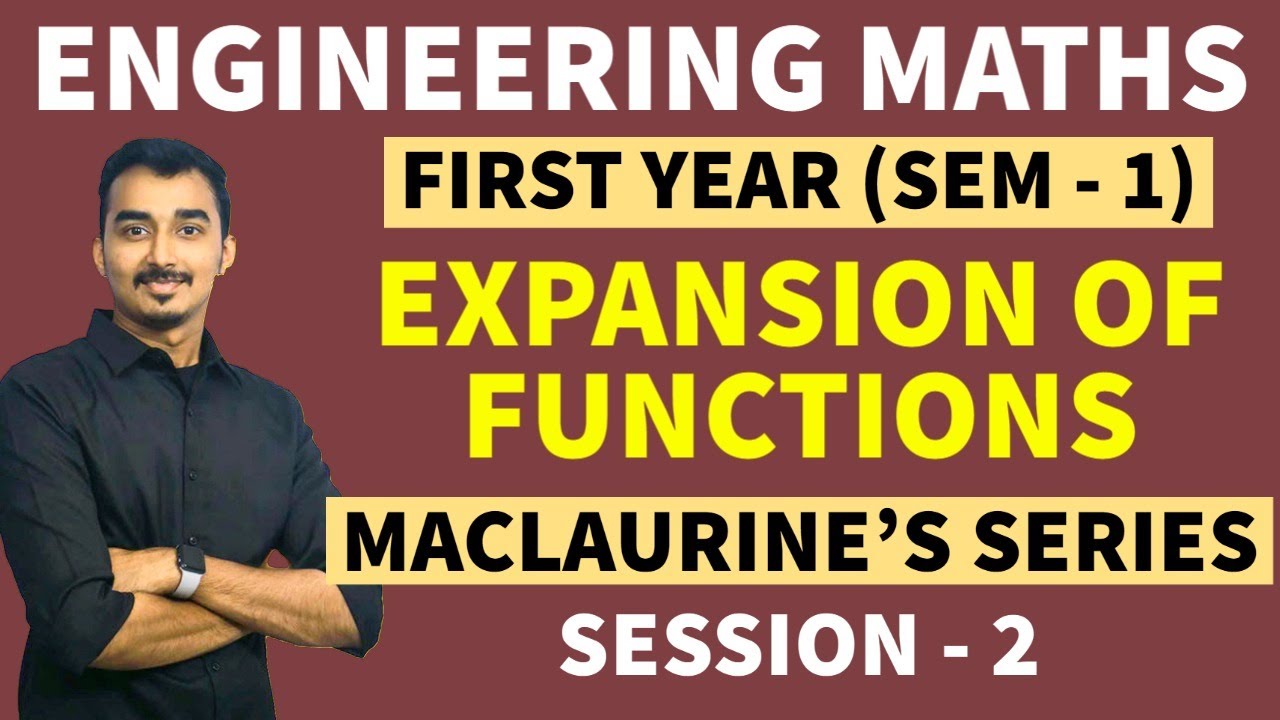 ENGINEERING MATHS

FIRST YEAR (SEM - 1)

EXPANSION OF FUNCTIONS

MACLAURINE'S SERIES

SESSION - 2